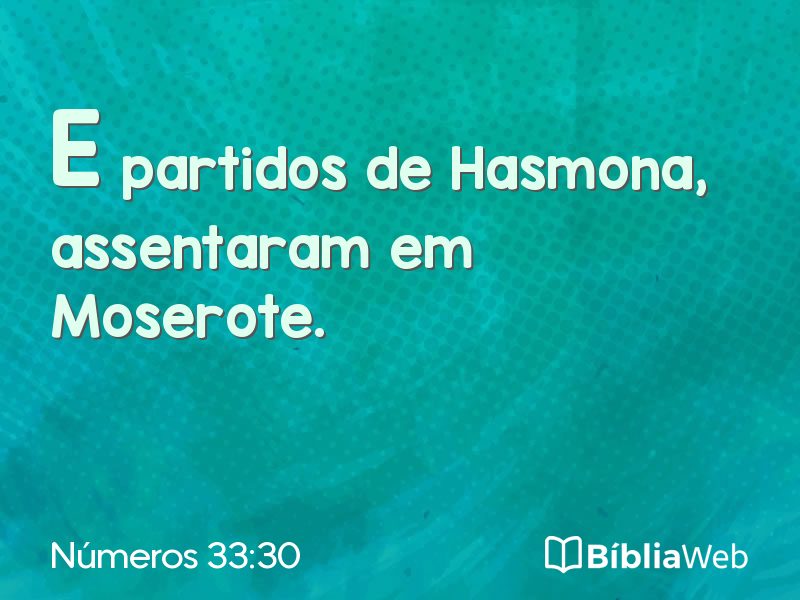 E partidos de Hasmona, assentaram em Moserote.

Números 33:30

BíbliaWeb